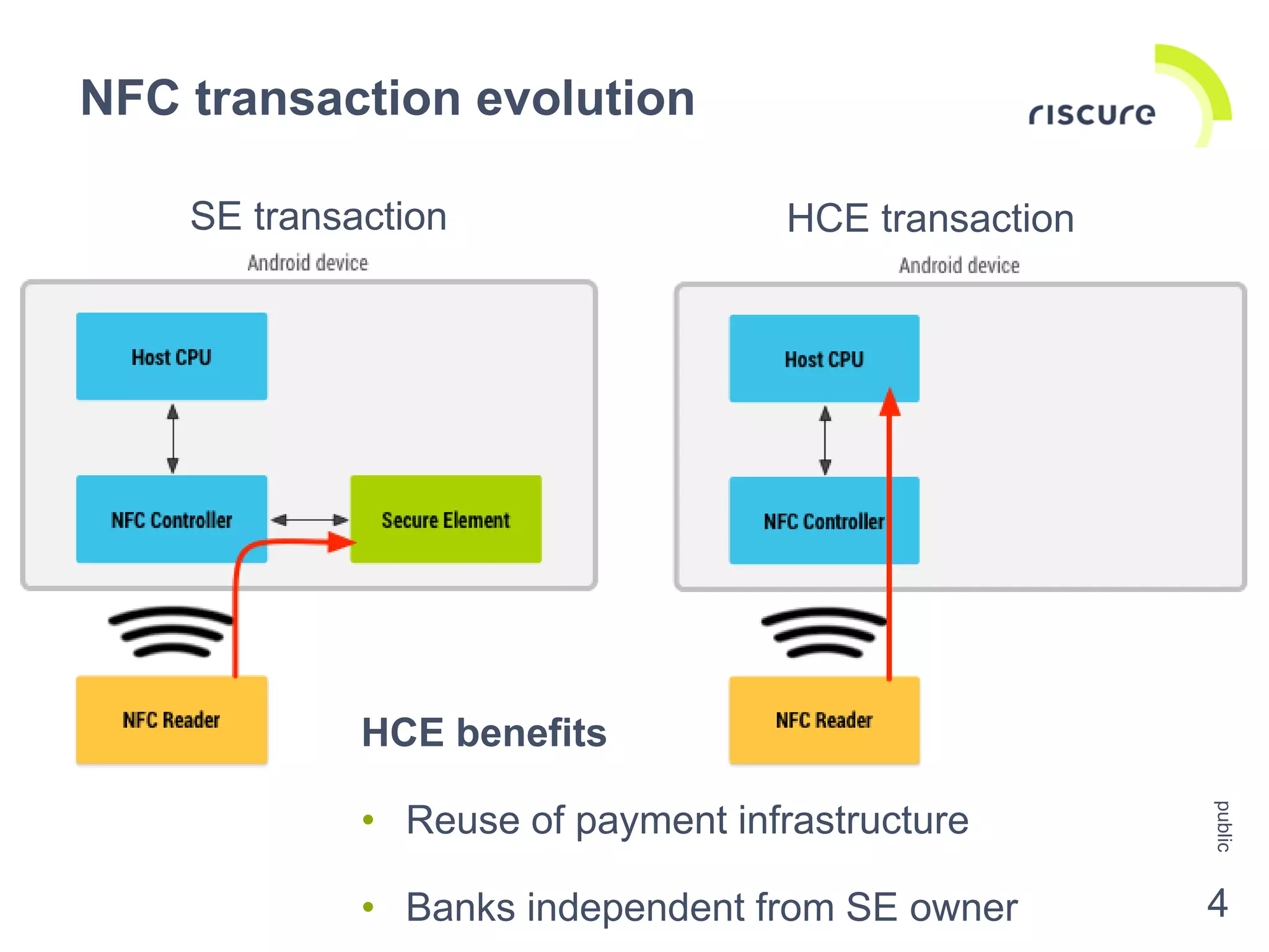 NFC transaction evolution

riscure

SE transaction

Android device

Host CPU

NFC Controller

Secure Element

NFC Reader

HCE transaction

Android device

Host CPU

NFC Controller

NFC Reader

HCE benefits

• Reuse of payment infrastructure

• Banks independent from SE owner

public

4